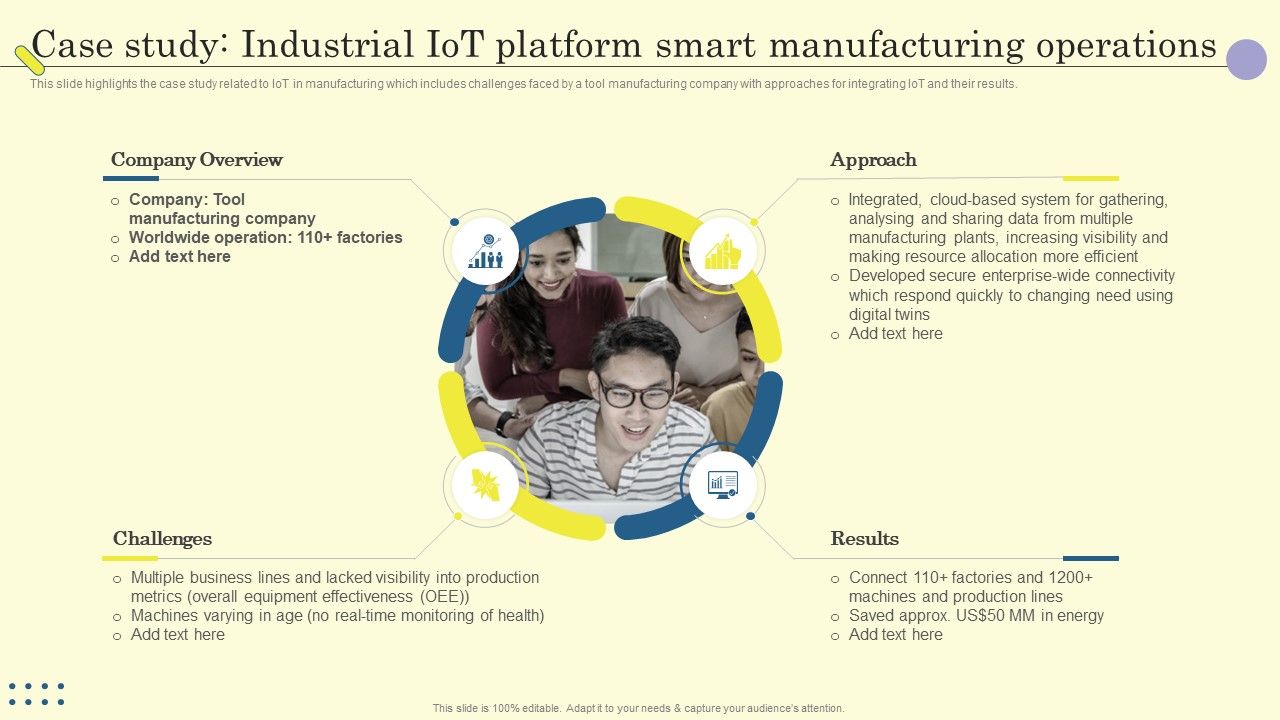 Case study: Industrial IoT platform smart manufacturing operations

This slide highlights the case study related to IoT in manufacturing which includes challenges faced by a tool manufacturing company with approaches for integrating IoT and their results.

Company Overview

o Company: Tool manufacturing company
o Worldwide operation: 110+ factories
o Add text here

Approach

o Integrated, cloud-based system for gathering, analysing and sharing data from multiple manufacturing plants, increasing visibility and making resource allocation more efficient
o Developed secure enterprise-wide connectivity which respond quickly to changing need using digital twins
o Add text here

Challenges

o Multiple business lines and lacked visibility into production metrics (overall equipment effectiveness (OEE))
o Machines varying in age (no real-time monitoring of health)
o Add text here

Results

o Connect 110+ factories and 1200+ machines and production lines
o Saved approx. US$50 MM in energy
o Add text here

This slide is 100% editable. Adapt it to your needs & capture your audience's attention.